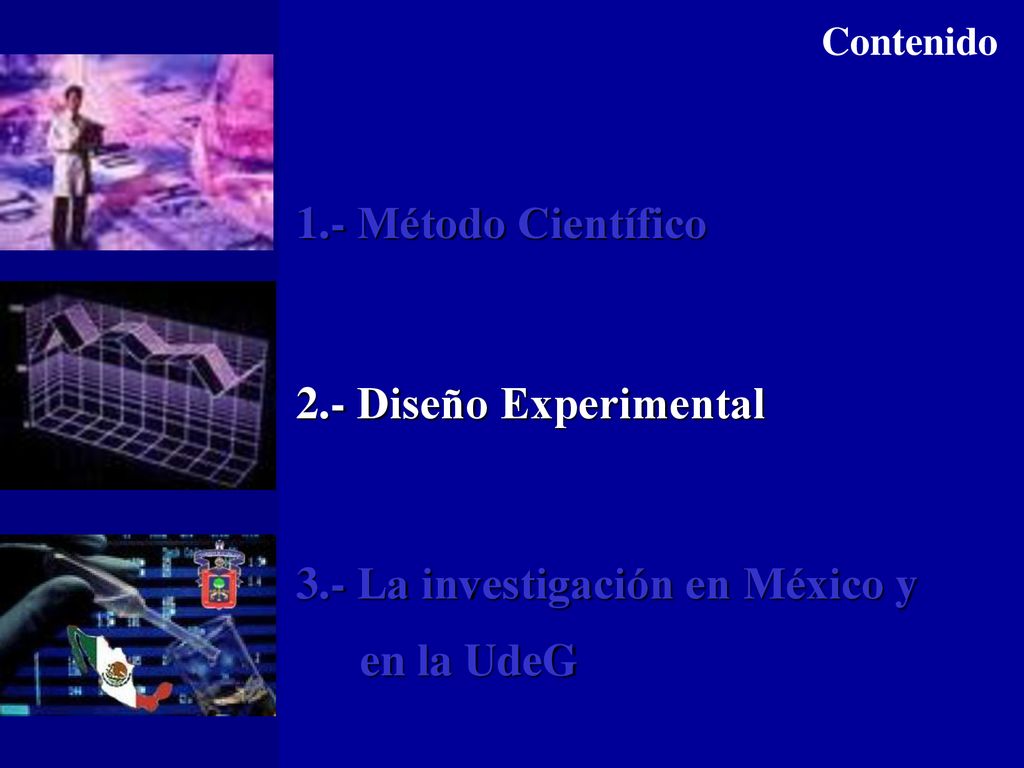 Contenido

1.- Método Científico

2.- Diseño Experimental

3.- La investigación en México y en la UdeG